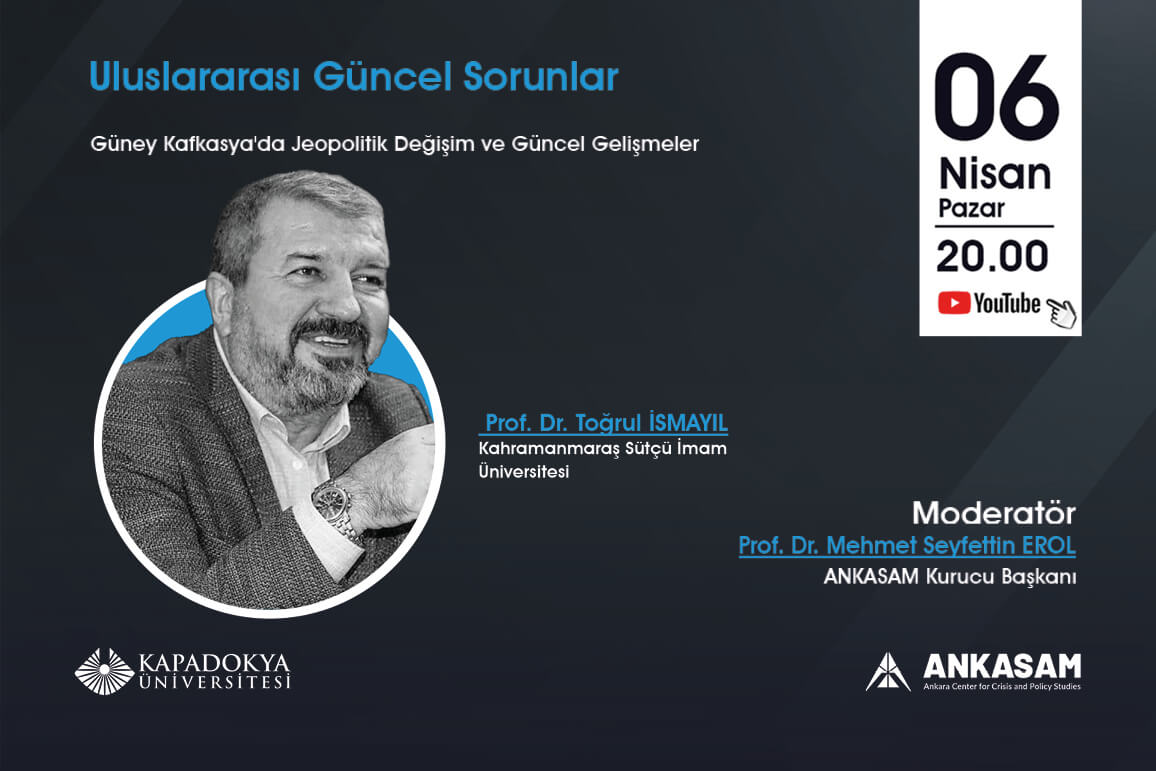 Uluslararası Güncel Sorunlar

Güney Kafkasya'da Jeopolitik Değişim ve Güncel Gelişmeler

06
Nisan
Pazar
20.00
YouTube

Prof. Dr. Toğrul İSMAYIL
Kahramanmaraş Sütçü İmam Üniversitesi

Moderatör
Prof. Dr. Mehmet Seyfettin EROL
ANKASAM Kurucu Başkanı

KAPADOKYA ÜNİVERSİTESİ

ANKASAM
Ankara Center for Crisis and Policy Studies